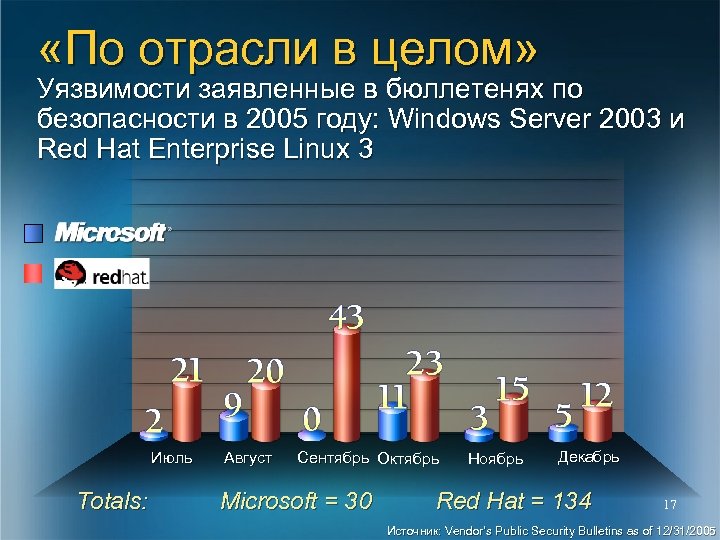 «По отрасли в целом»
Уязвимости заявленные в бюллетенях по безопасности в 2005 году: Windows Server 2003 и Red Hat Enterprise Linux 3

Microsoft
redhat.

2 21 9 20 0 43 11 23 3 15 5 12

Июль Август Сентябрь Октябрь Ноябрь Декабрь

Totals: Microsoft = 30 Red Hat = 134

17

Источник: Vendor's Public Security Bulletins as of 12/31/2005